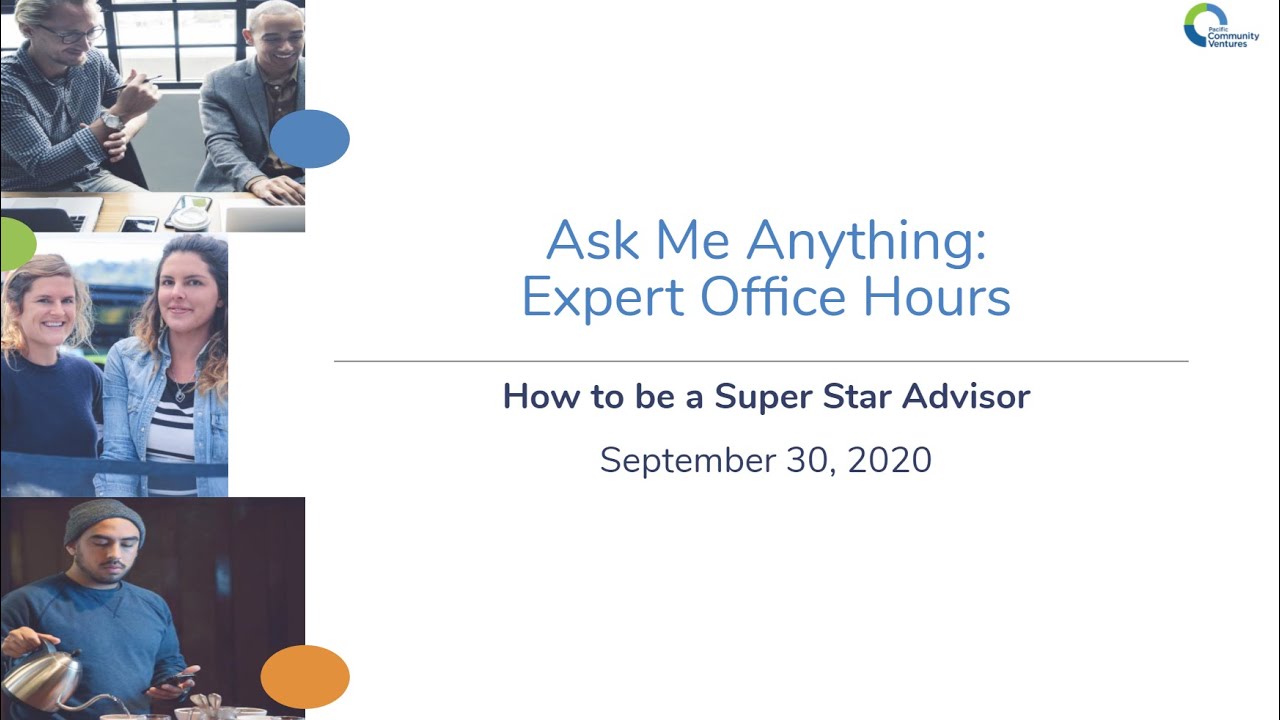 Pacific Community Ventures

Ask Me Anything: Expert Office Hours

How to be a Super Star Advisor

September 30, 2020